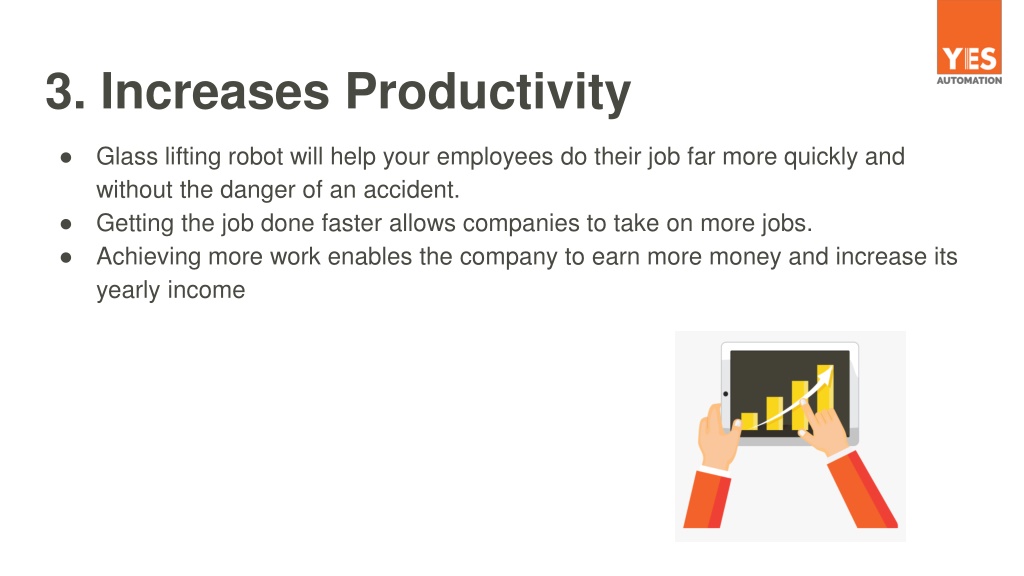 YES
AUTOMATION

3. Increases Productivity

● Glass lifting robot will help your employees do their job far more quickly and without the danger of an accident.
● Getting the job done faster allows companies to take on more jobs.
● Achieving more work enables the company to earn more money and increase its yearly income